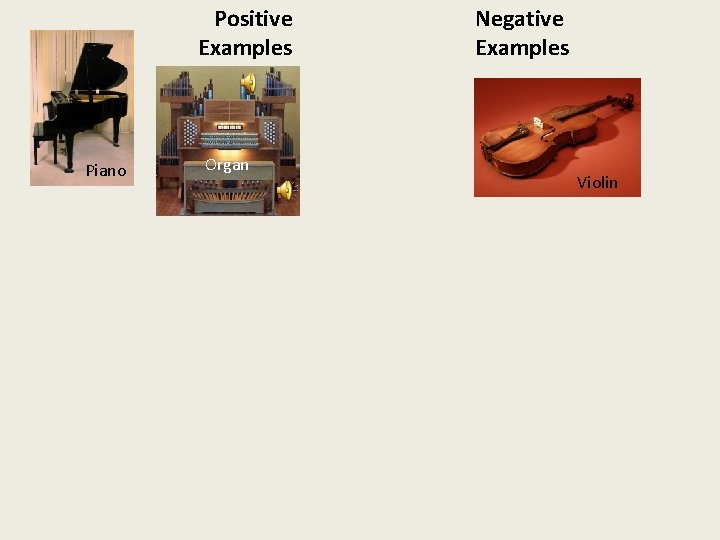 Positive Examples

Piano

Organ

Negative Examples

Violin